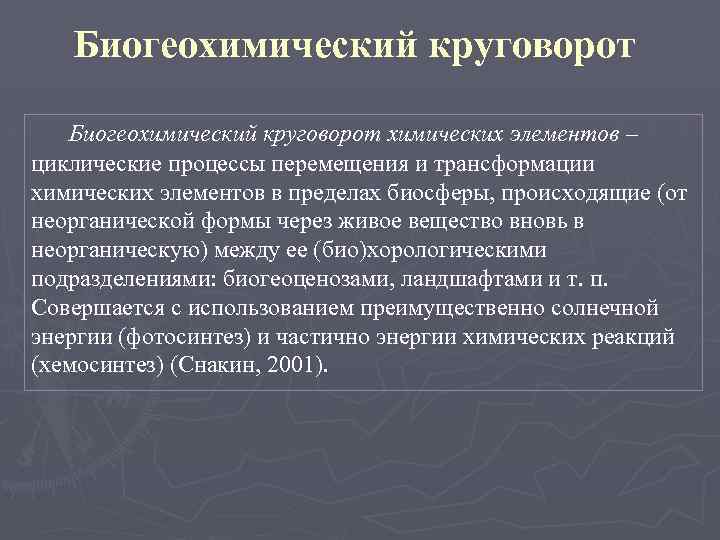 Биогеохимический круговорот

Биогеохимический круговорот химических элементов – циклические процессы перемещения и трансформации химических элементов в пределах биосферы, происходящие (от неорганической формы через живое вещество вновь в неорганическую) между ее (био)хорологическими подразделениями: биогеоценозами, ландшафтами и т. п. Совершается с использованием преимущественно солнечной энергии (фотосинтез) и частично энергии химических реакций (хемосинтез) (Снакин, 2001).